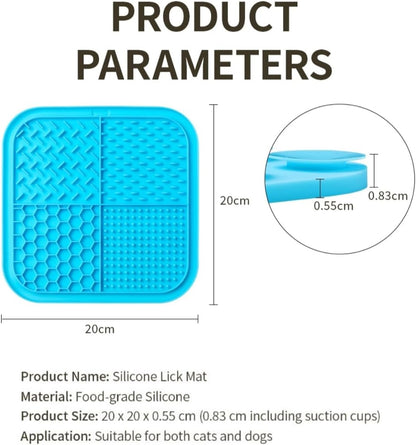 PRODUCT PARAMETERS

20cm

0.55cm

0.83cm

20cm

Product Name: Silicone Lick Mat

Material: Food-grade Silicone

Product Size: 20 x 20 x 0.55 cm (0.83 cm including suction cups)

Application: Suitable for both cats and dogs